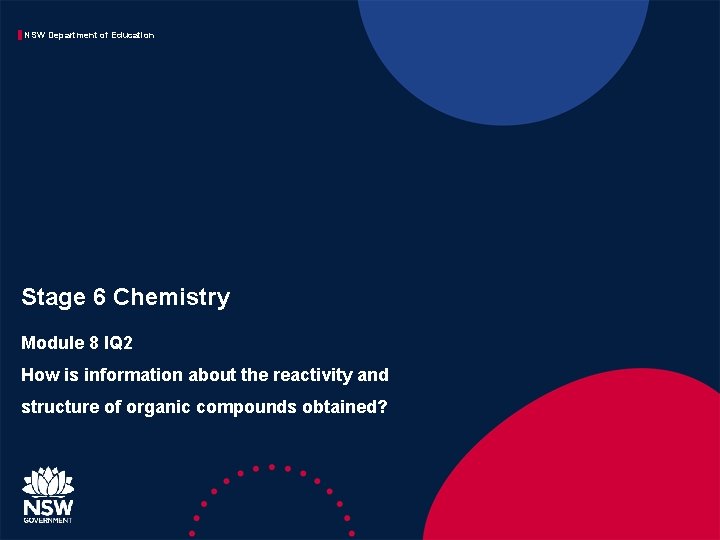 NSW Department of Education

Stage 6 Chemistry

Module 8 IQ2

How is information about the reactivity and structure of organic compounds obtained?

NSW GOVERNMENT